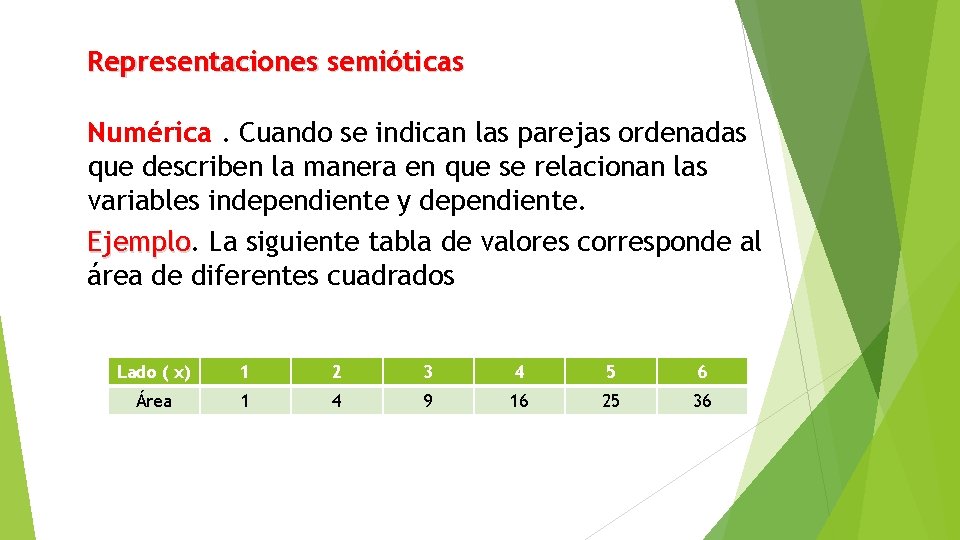 Representaciones semióticas

Numérica . Cuando se indican las parejas ordenadas que describen la manera en que se relacionan las variables independiente y dependiente.

Ejemplo. La siguiente tabla de valores corresponde al área de diferentes cuadrados

| Lado ( x) | 1 | 2 | 3 | 4 | 5 | 6 |
|---|---|---|---|---|---|---|
| Área | 1 | 4 | 9 | 16 | 25 | 36 |